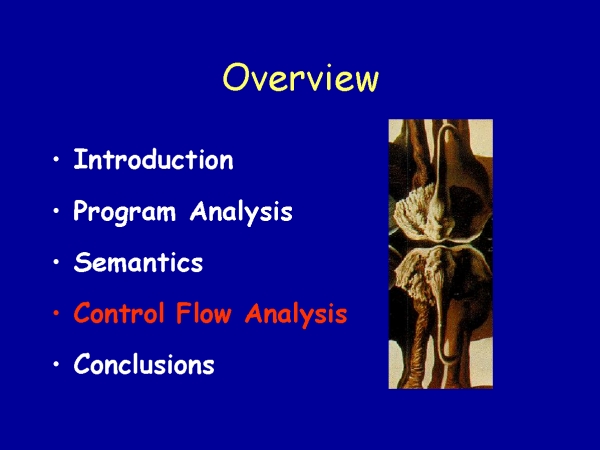 Overview

• Introduction
• Program Analysis
• Semantics
• Control Flow Analysis
• Conclusions